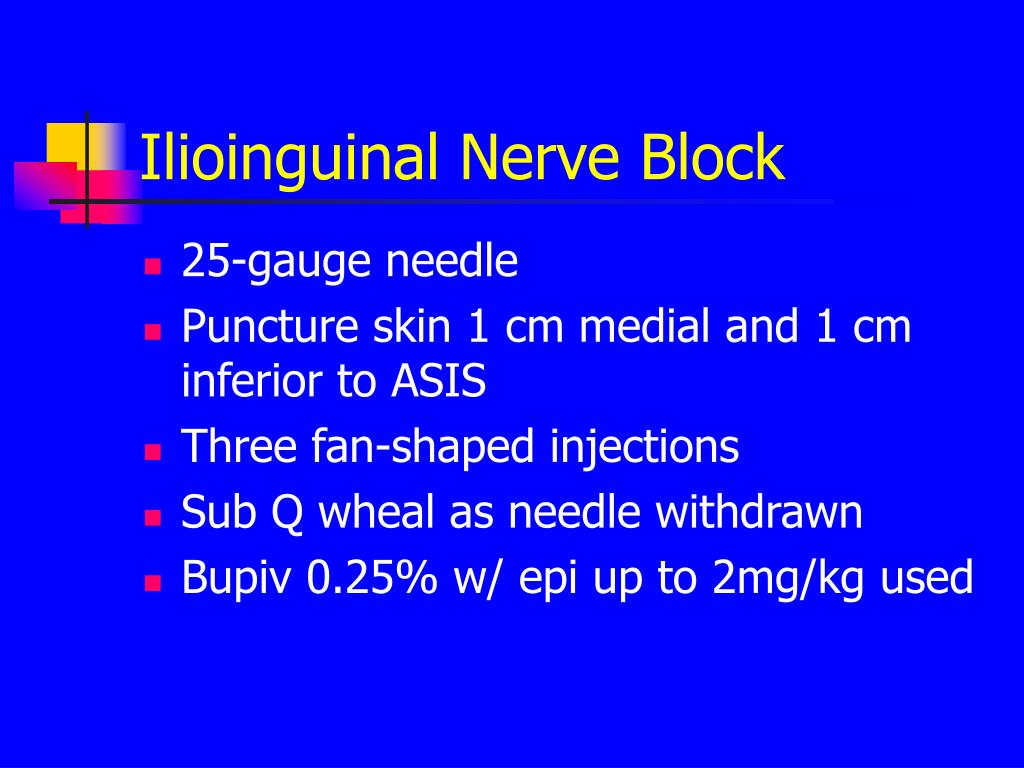 Ilioinguinal Nerve Block

- 25-gauge needle
- Puncture skin 1 cm medial and 1 cm inferior to ASIS
- Three fan-shaped injections
- Sub Q wheal as needle withdrawn
- Bupiv 0.25% w/ epi up to 2mg/kg used